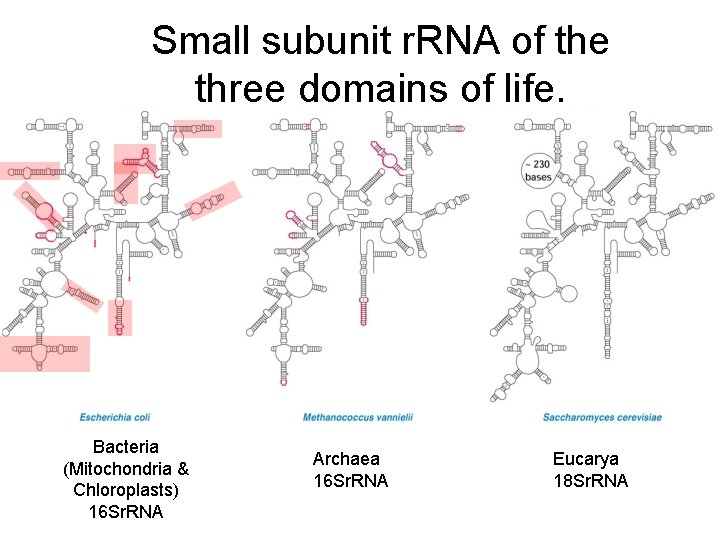 Small subunit rRNA of the three domains of life.

~ 230 bases

Escherichia coli

Methanococcus vannielii

Saccharomyces cerevisiae

Bacteria
(Mitochondria & Chloroplasts)
16SrRNA

Archaea
16SrRNA

Eucarya
18SrRNA